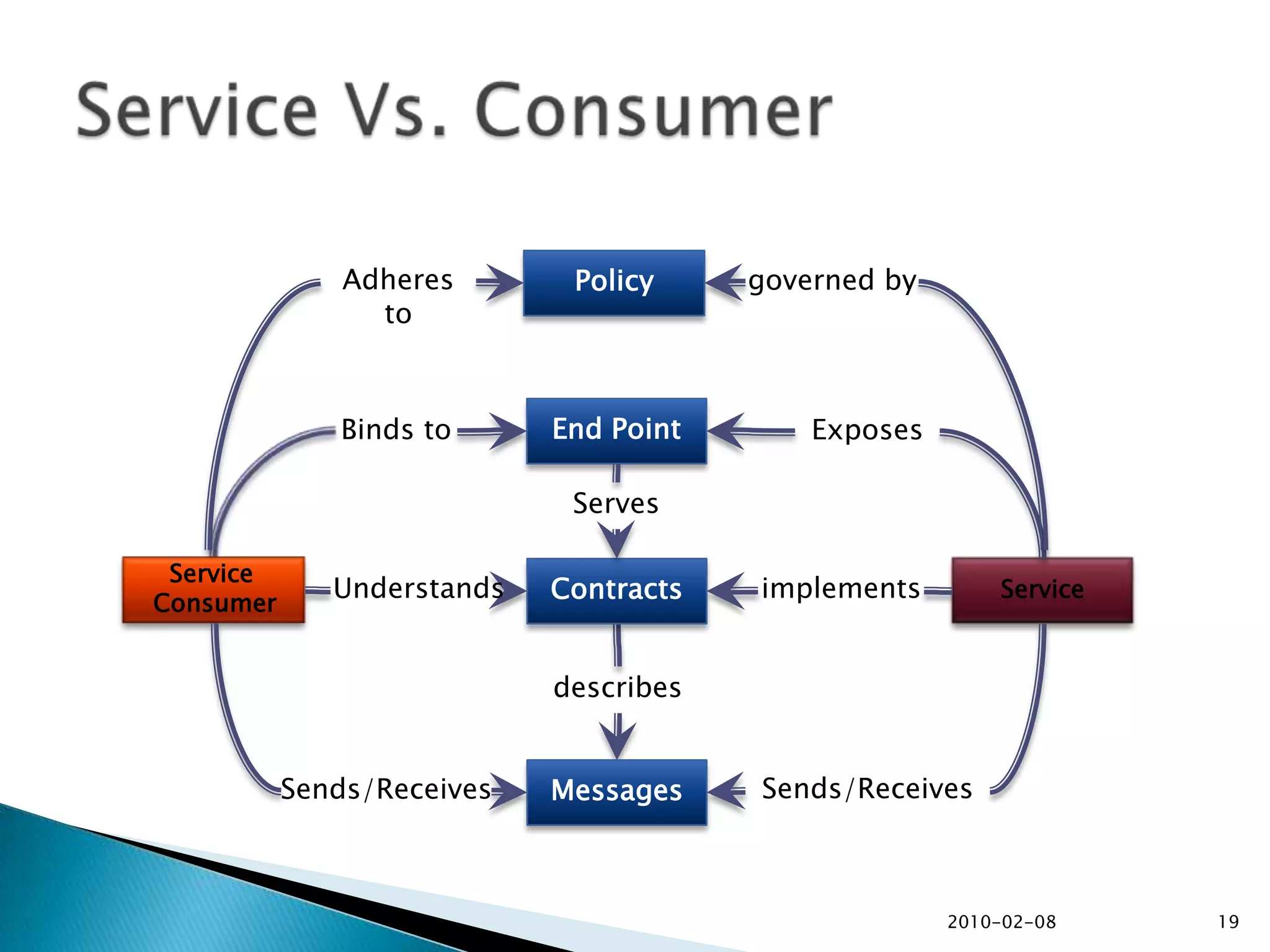 Service Vs. Consumer

Adheres to

Policy

governed by

Binds to

End Point

Exposes

Serves

Service Consumer

Understands

Contracts

implements

Service

describes

Sends/Receives

Messages

Sends/Receives

2010-02-08

19